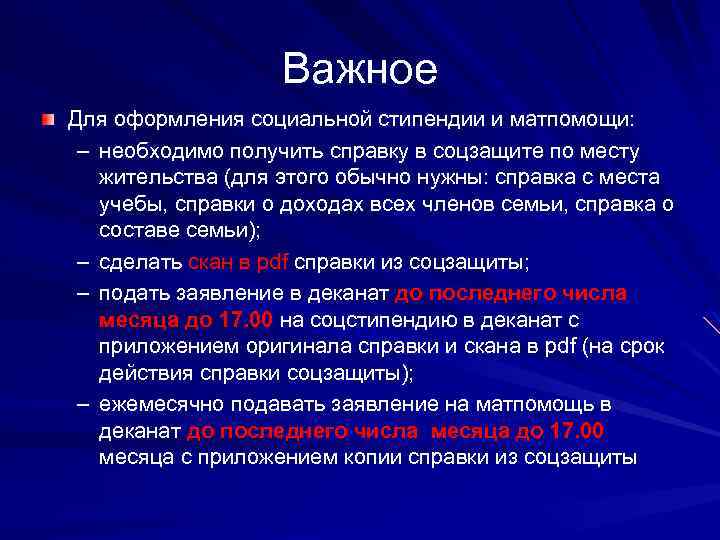 Важное

Для оформления социальной стипендии и матпомощи:

– необходимо получить справку в соцзащите по месту жительства (для этого обычно нужны: справка с места учебы, справки о доходах всех членов семьи, справка о составе семьи);

– сделать скан в pdf справки из соцзащиты;

– подать заявление в деканат до последнего числа месяца до 17.00 на соцстипендию в деканат с приложением оригинала справки и скана в pdf (на срок действия справки соцзащиты);

– ежемесячно подавать заявление на матпомощь в деканат до последнего числа месяца до 17.00 месяца с приложением копии справки из соцзащиты